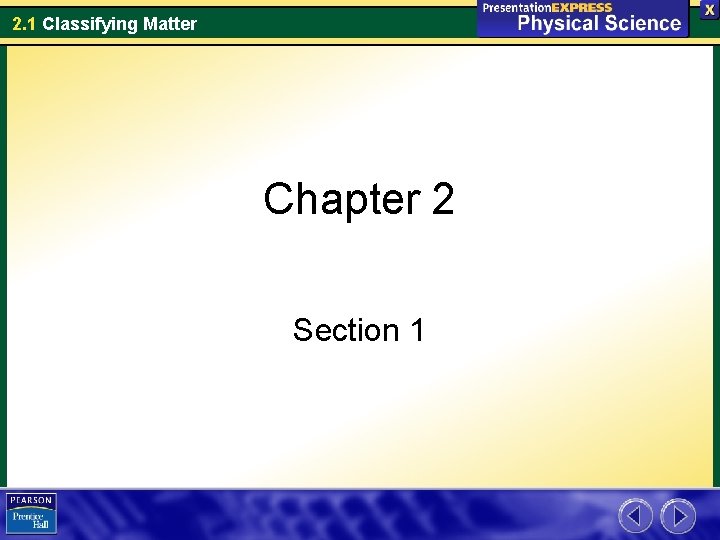 2.1 Classifying Matter

PresentationEXPRESS
Physical Science

X

Chapter 2

Section 1

PEARSON
Prentice Hall